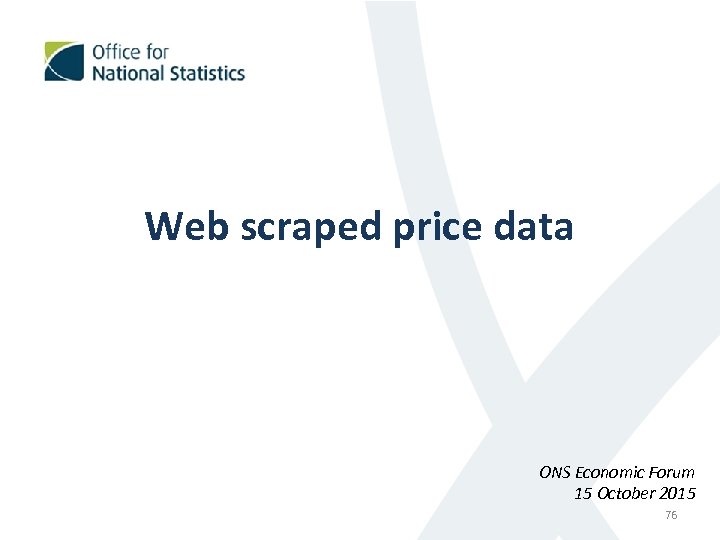 Office for
National Statistics

Web scraped price data

ONS Economic Forum
15 October 2015

76